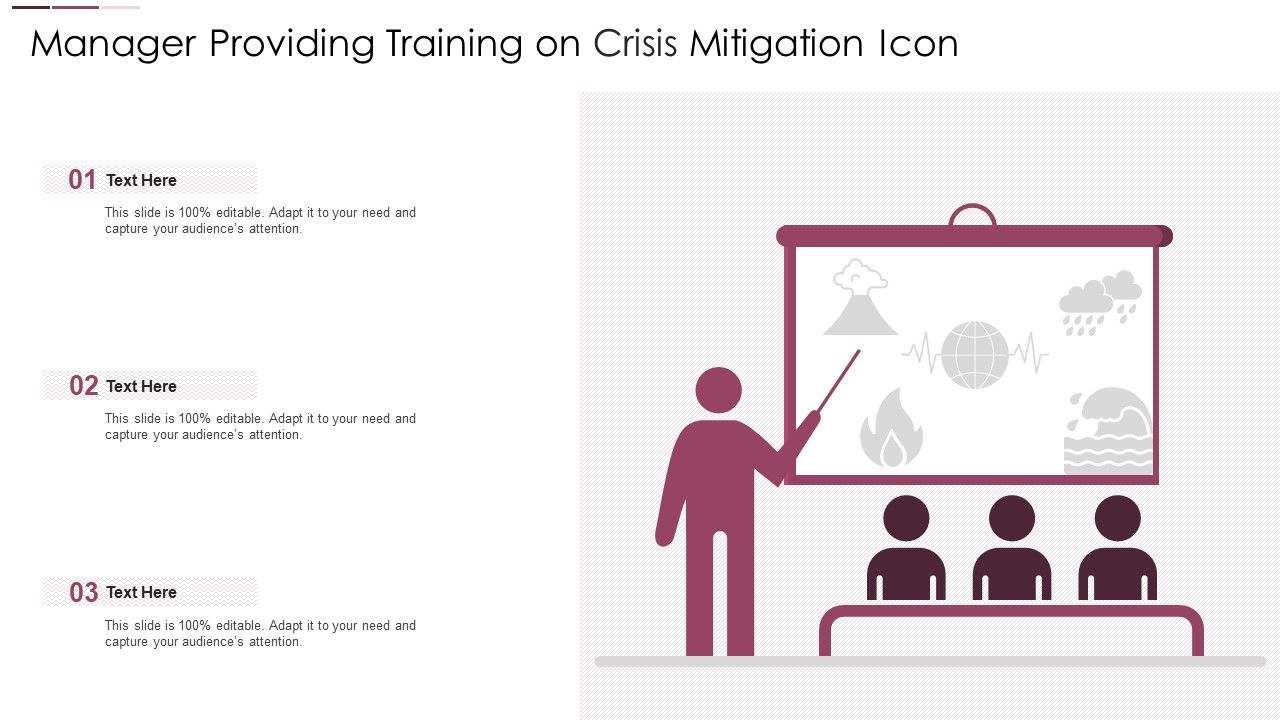 Manager Providing Training on Crisis Mitigation Icon

01 Text Here

This slide is 100% editable. Adapt it to your need and capture your audience's attention.

02 Text Here

This slide is 100% editable. Adapt it to your need and capture your audience's attention.

03 Text Here

This slide is 100% editable. Adapt it to your need and capture your audience's attention.